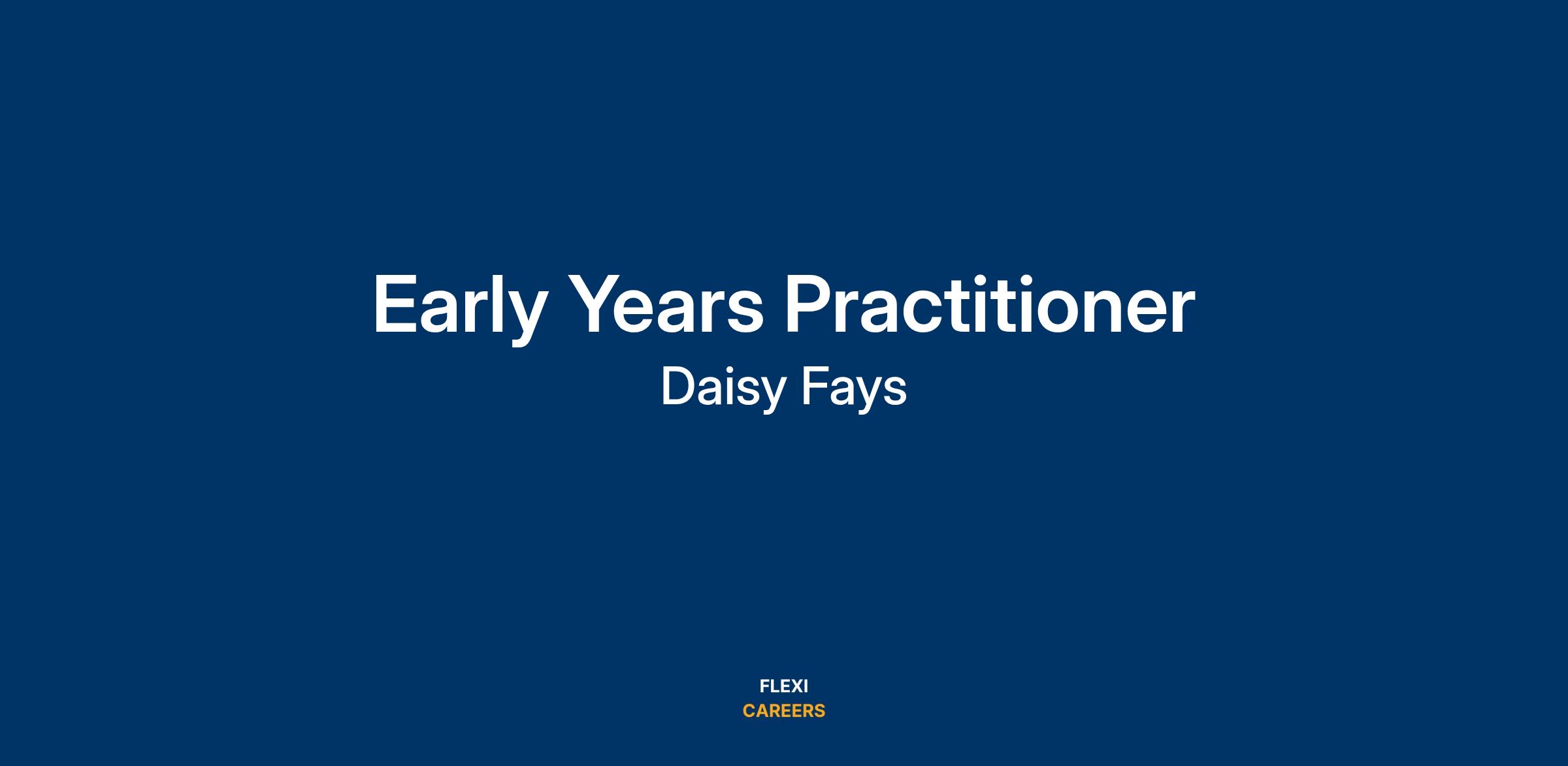 Early Years Practitioner

Daisy Fays

FLEXI
CAREERS